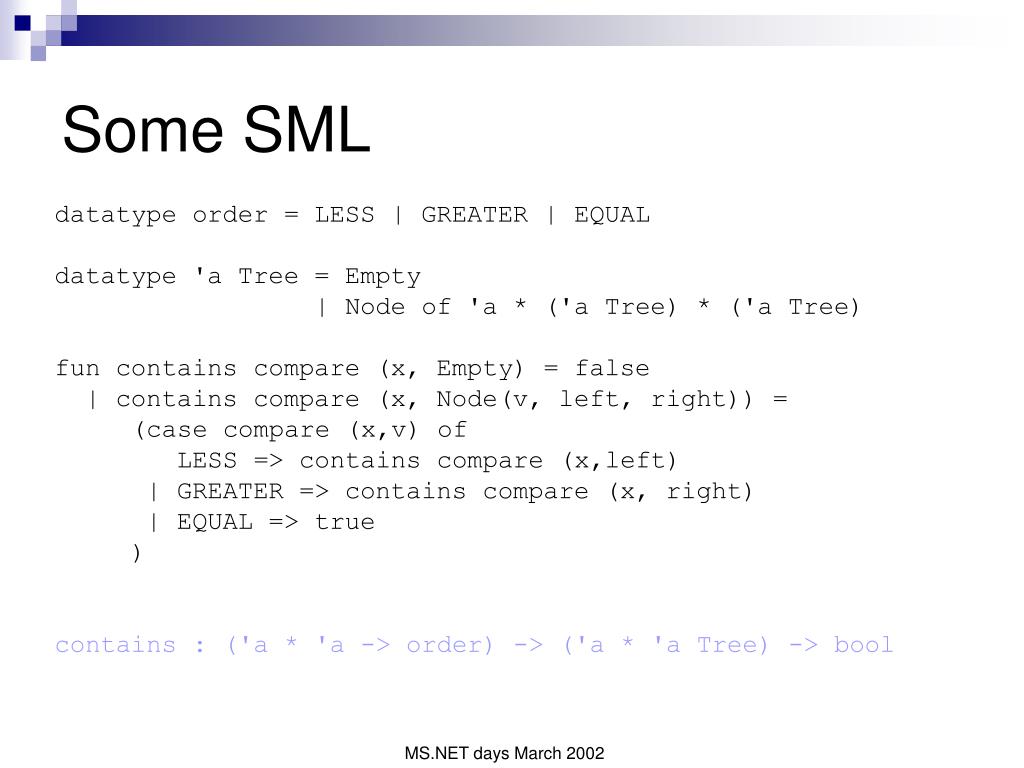 Some SML

datatype order = LESS | GREATER | EQUAL

datatype 'a Tree = Empty
                 | Node of 'a * ('a Tree) * ('a Tree)

fun contains compare (x, Empty) = false
  | contains compare (x, Node(v, left, right)) =
     (case compare (x,v) of
        LESS => contains compare (x,left)
      | GREATER => contains compare (x, right)
      | EQUAL => true
     )

contains : ('a * 'a -> order) -> ('a * 'a Tree) -> bool

MS.NET days March 2002